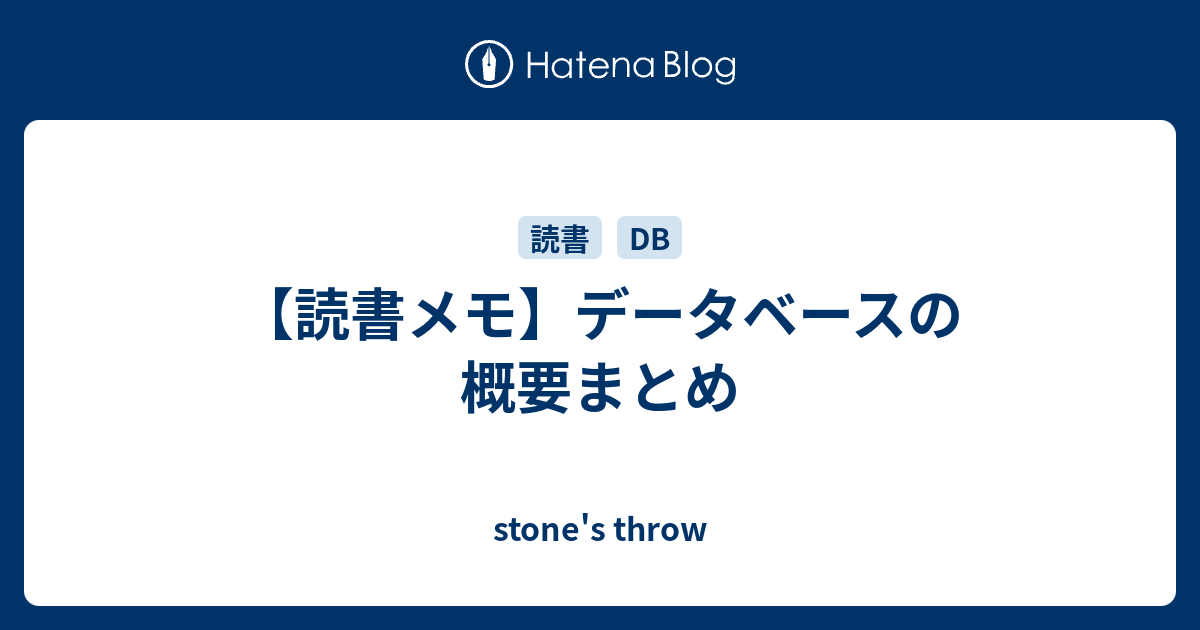 Hatena Blog

読書 DB

【読書メモ】データベースの概要まとめ

stone's throw